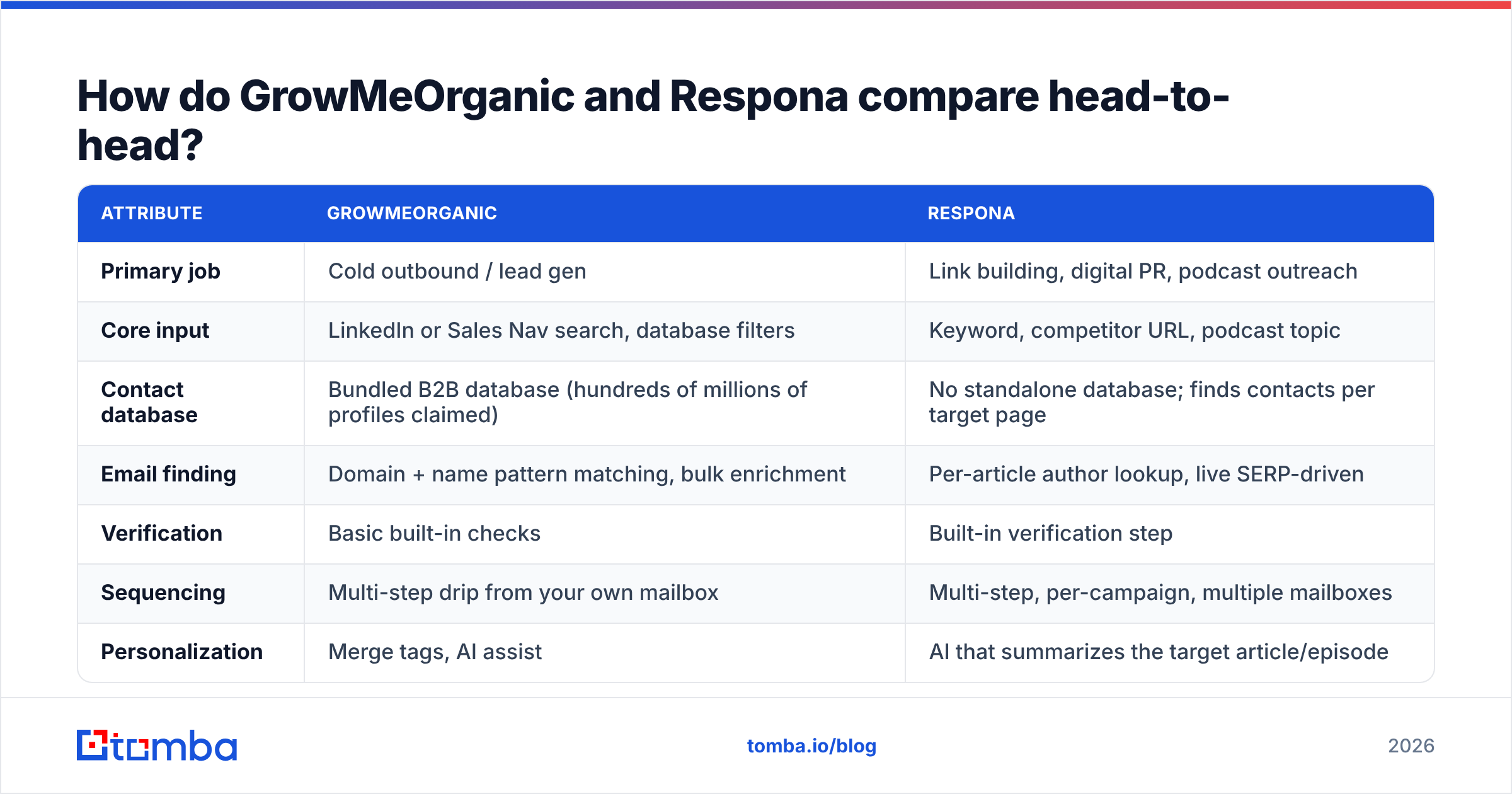 How do GrowMeOrganic and Respona compare head-to-head?

| ATTRIBUTE | GROWMEORGANIC | RESPONA |
|---|---|---|
| Primary job | Cold outbound / lead gen | Link building, digital PR, podcast outreach |
| Core input | LinkedIn or Sales Nav search, database filters | Keyword, competitor URL, podcast topic |
| Contact database | Bundled B2B database (hundreds of millions of profiles claimed) | No standalone database; finds contacts per target page |
| Email finding | Domain + name pattern matching, bulk enrichment | Per-article author lookup, live SERP-driven |
| Verification | Basic built-in checks | Built-in verification step |
| Sequencing | Multi-step drip from your own mailbox | Multi-step, per-campaign, multiple mailboxes |
| Personalization | Merge tags, AI assist | AI that summarizes the target article/episode |

tomba

tomba.io/blog

2026